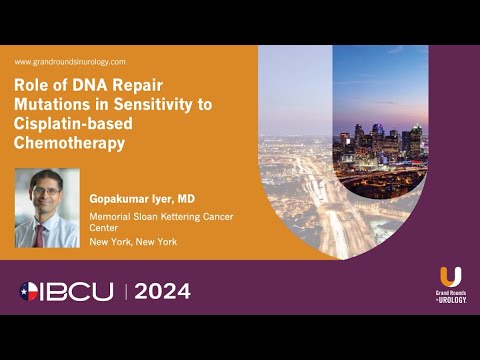 www.grandroundsinurology.com

Role of DNA Repair Mutations in Sensitivity to Cisplatin-based Chemotherapy

Gopakumar Iyer, MD

Memorial Sloan Kettering Cancer Center

New York, New York

IBCU | 2024

Grand Rounds in UROLOGY